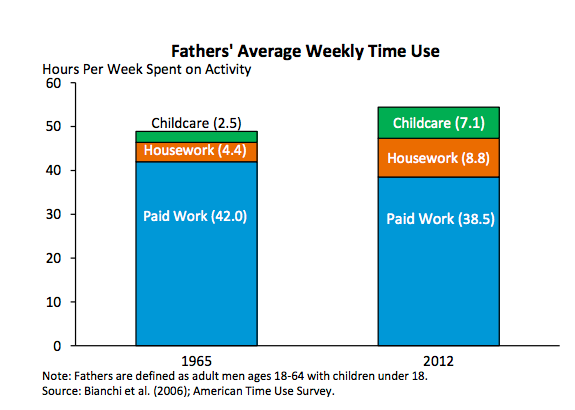 Fathers' Average Weekly Time Use

Hours Per Week Spent on Activity

60
50
40
30
20
10
0

Childcare (2.5)
Housework (4.4)
Paid Work (42.0)

Childcare (7.1)
Housework (8.8)
Paid Work (38.5)

1965
2012

Note: Fathers are defined as adult men ages 18-64 with children under 18.
Source: Bianchi et al. (2006); American Time Use Survey.